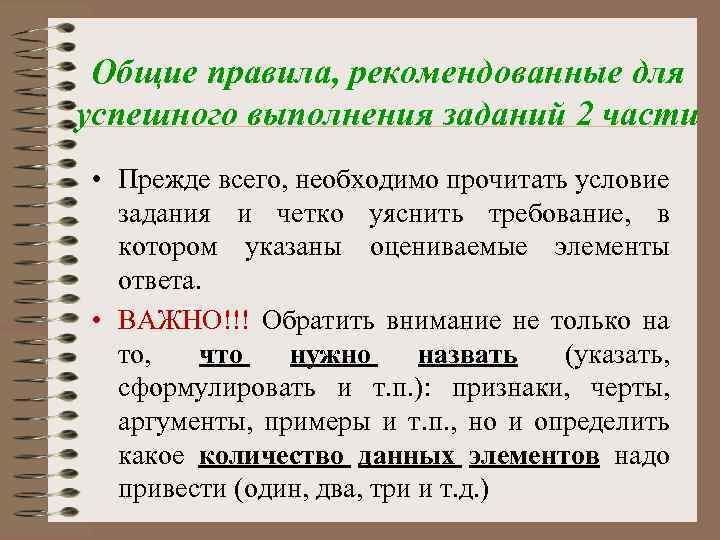 Общие правила, рекомендованные для успешного выполнения заданий 2 части

• Прежде всего, необходимо прочитать условие задания и четко уяснить требование, в котором указаны оцениваемые элементы ответа.

• ВАЖНО!!! Обратить внимание не только на то, что нужно назвать (указать, сформулировать и т.п.): признаки, черты, аргументы, примеры и т.п., но и определить какое количество данных элементов надо привести (один, два, три и т.д.)